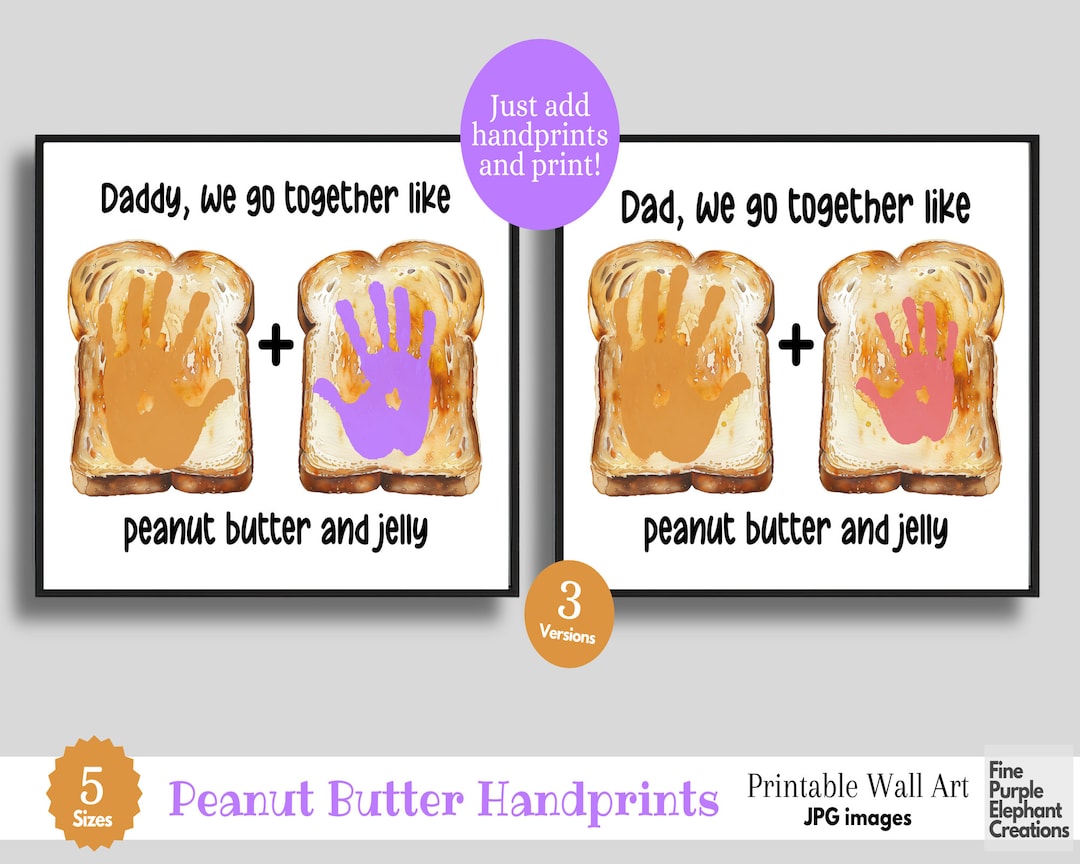 Just add handprints and print!

Daddy, we go together like

+

peanut butter and jelly

Dad, we go together like

+

peanut butter and jelly

3
Versions

5
Sizes

Peanut Butter Handprints

Printable Wall Art
JPG images

Fine Purple Elephant Creations